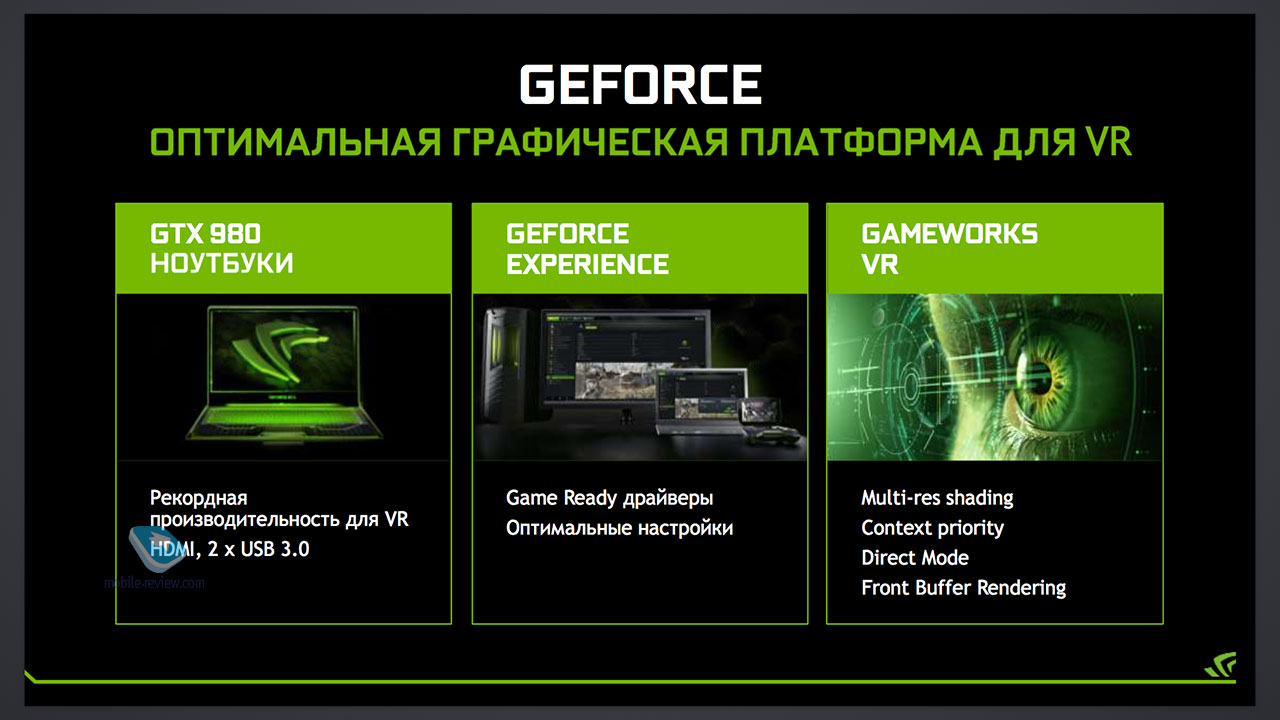 GEFORCE

ОПТИМАЛЬНАЯ ГРАФИЧЕСКАЯ ПЛАТФОРМА ДЛЯ VR

GTX 980
НОУТБУКИ

Рекордная производительность для VR
HDMI, 2 x USB 3.0

mobile-review.com

GEFORCE
EXPERIENCE

Game Ready драйверы
Оптимальные настройки

GAMEWORKS
VR

Multi-res shading
Context priority
Direct Mode
Front Buffer Rendering